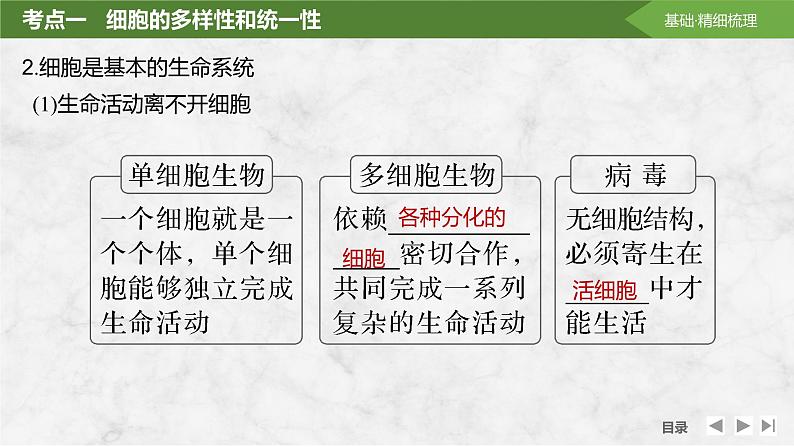 考点一　细胞的多样性和统一性

基础·精细梳理

2.细胞是基本的生命系统

(1)生命活动离不开细胞

单细胞生物

一个细胞就是一个个体，单个细胞能够独立完成生命活动

多细胞生物

依赖各种分化的细胞密切合作，共同完成一系列复杂的生命活动

病 毒

无细胞结构，必须寄生在活细胞中才能生活

目录